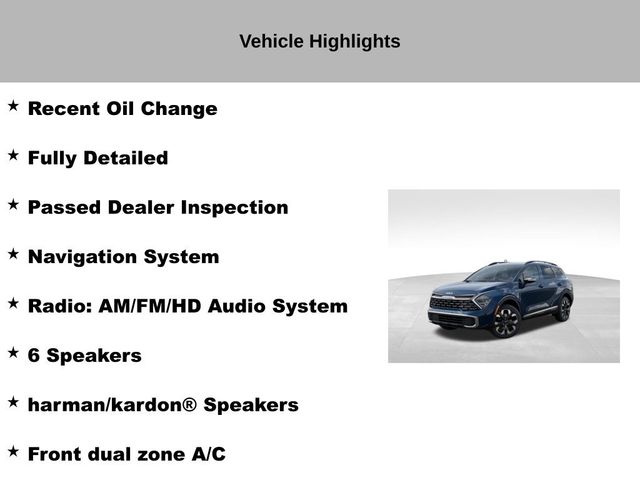 Vehicle Highlights

★ Recent Oil Change

★ Fully Detailed

★ Passed Dealer Inspection

★ Navigation System

★ Radio: AM/FM/HD Audio System

★ 6 Speakers

★ harman/kardon® Speakers

★ Front dual zone A/C